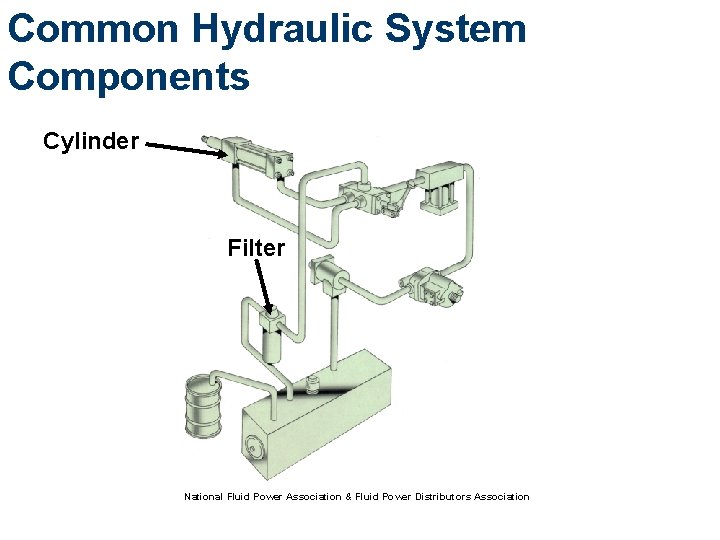 Common Hydraulic System Components

Cylinder

Filter

National Fluid Power Association & Fluid Power Distributors Association